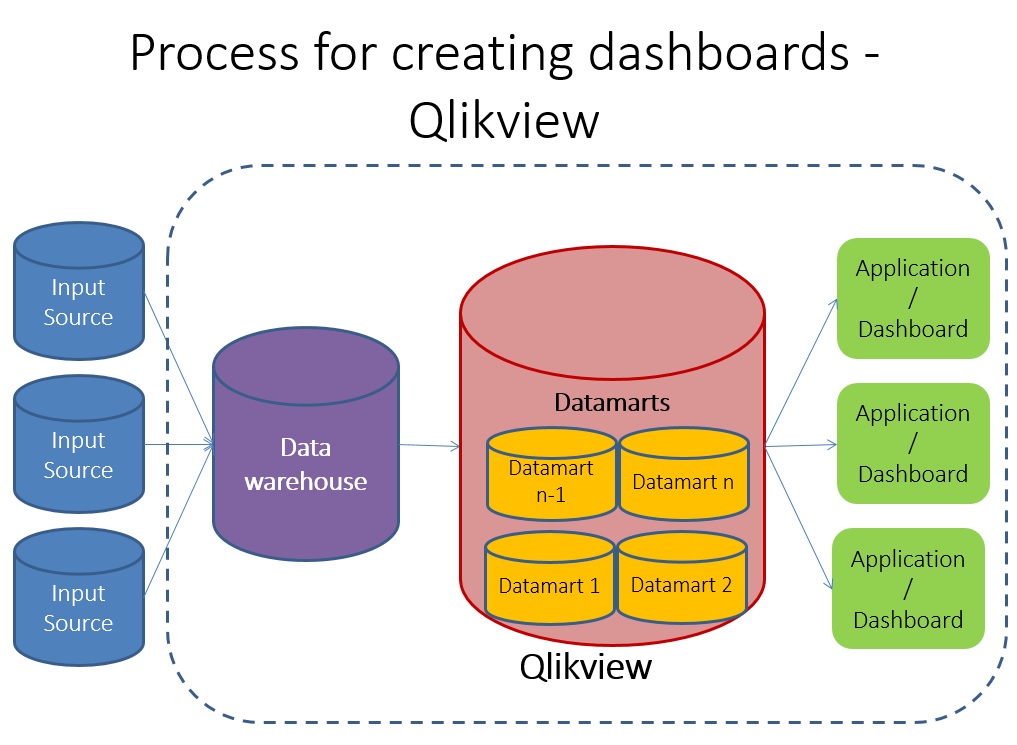 Process for creating dashboards - Qlikview

Input Source

Input Source

Input Source

Data warehouse

Datamarts

Datamart n-1

Datamart n

Datamart 1

Datamart 2

Qlikview

Application / Dashboard

Application / Dashboard

Application / Dashboard